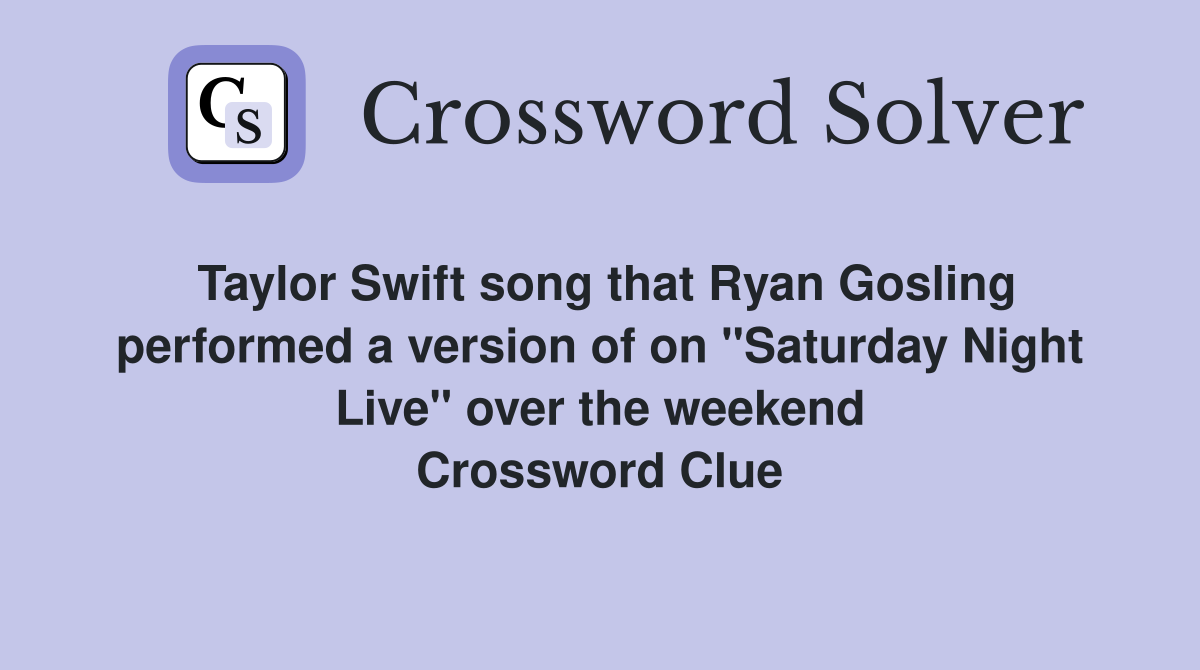 CS

Crossword Solver

Taylor Swift song that Ryan Gosling performed a version of on "Saturday Night Live" over the weekend
Crossword Clue